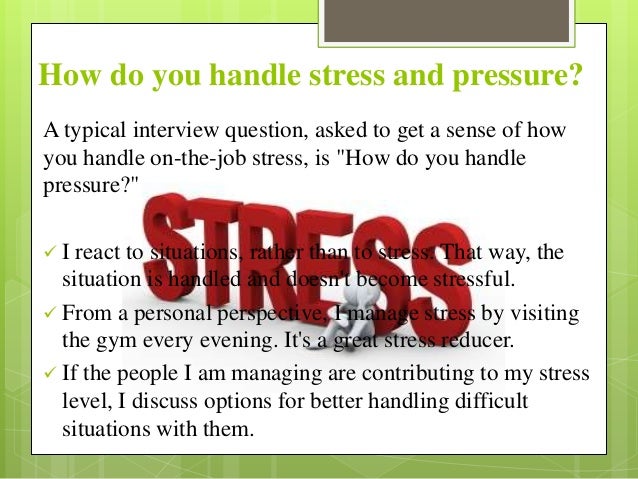 How do you handle stress and pressure?

A typical interview question, asked to get a sense of how you handle on-the-job stress, is "How do you handle pressure?"

STRESS

✓ I react to situations, rather than to stress. That way, the situation is handled and doesn't become stressful.

✓ From a personal perspective, I manage stress by visiting the gym every evening. It's a great stress reducer.

✓ If the people I am managing are contributing to my stress level, I discuss options for better handling difficult situations with them.